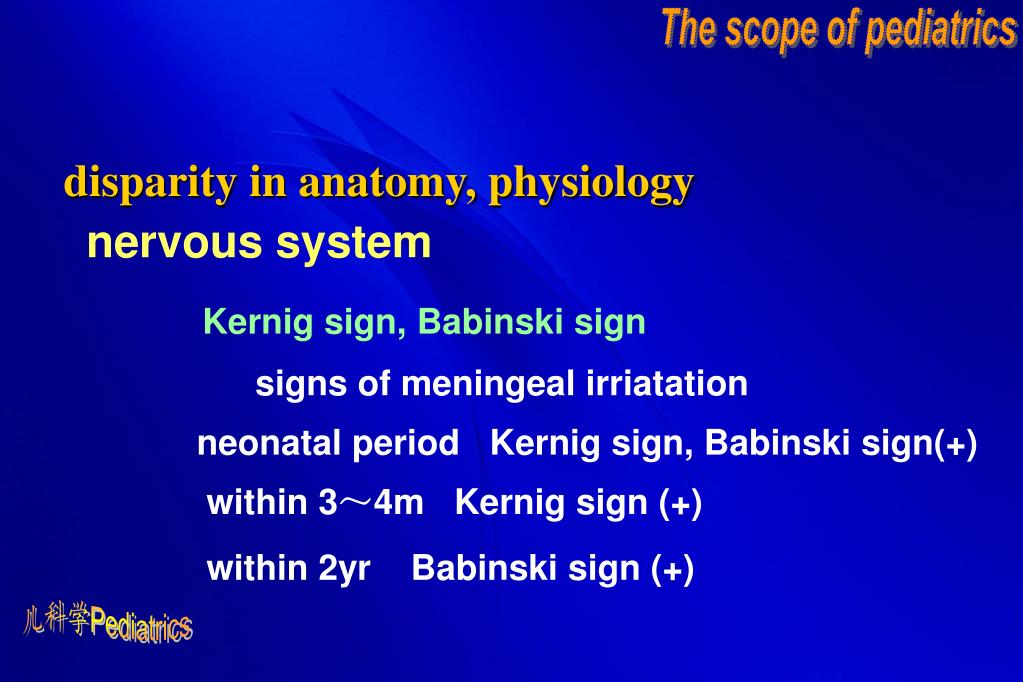 The scope of pediatrics

disparity in anatomy, physiology
nervous system

Kernig sign, Babinski sign

signs of meningeal irriatation

neonatal period Kernig sign, Babinski sign(+)

within 3～4m Kernig sign (+)

within 2yr Babinski sign (+)

儿科学Pediatrics